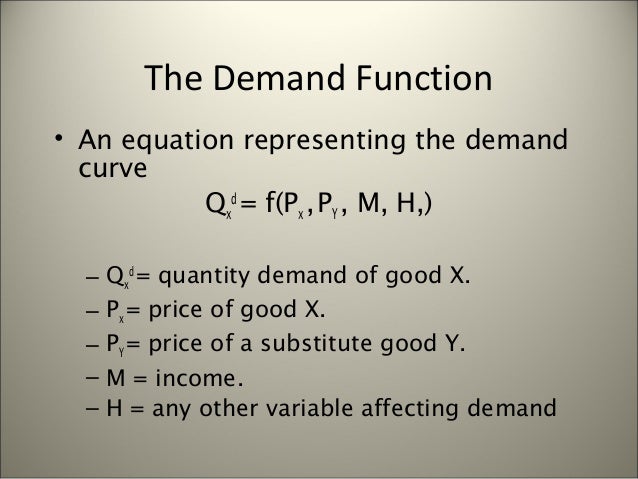 The Demand Function

• An equation representing the demand curve

$Q_x^d = f(P_x, P_Y, M, H,)$

– $Q_x^d$= quantity demand of good X.
– $P_x$= price of good X.
– $P_Y$= price of a substitute good Y.
– M = income.
– H = any other variable affecting demand